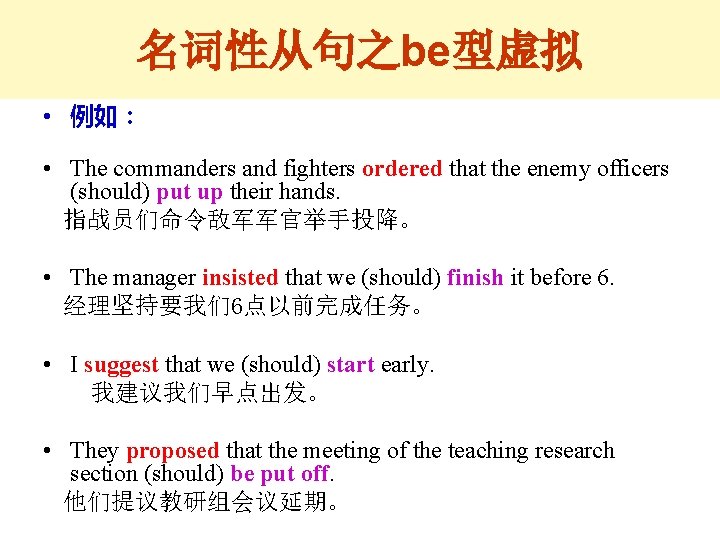 名词性从句之be型虚拟

• 例如：

• The commanders and fighters ordered that the enemy officers (should) put up their hands.
指战员们命令敌军军官举手投降。

• The manager insisted that we (should) finish it before 6.
经理坚持要我们6点以前完成任务。

• I suggest that we (should) start early.
我建议我们早点出发。

• They proposed that the meeting of the teaching research section (should) be put off.
他们提议教研组会议延期。